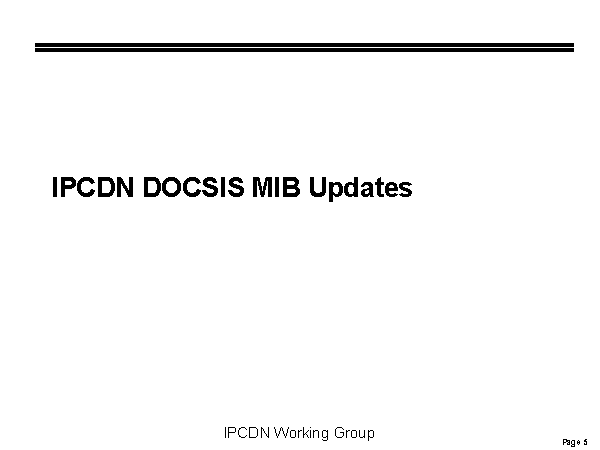 IPCDN DOCSIS MIB Updates

IPCDN Working Group

Page 5